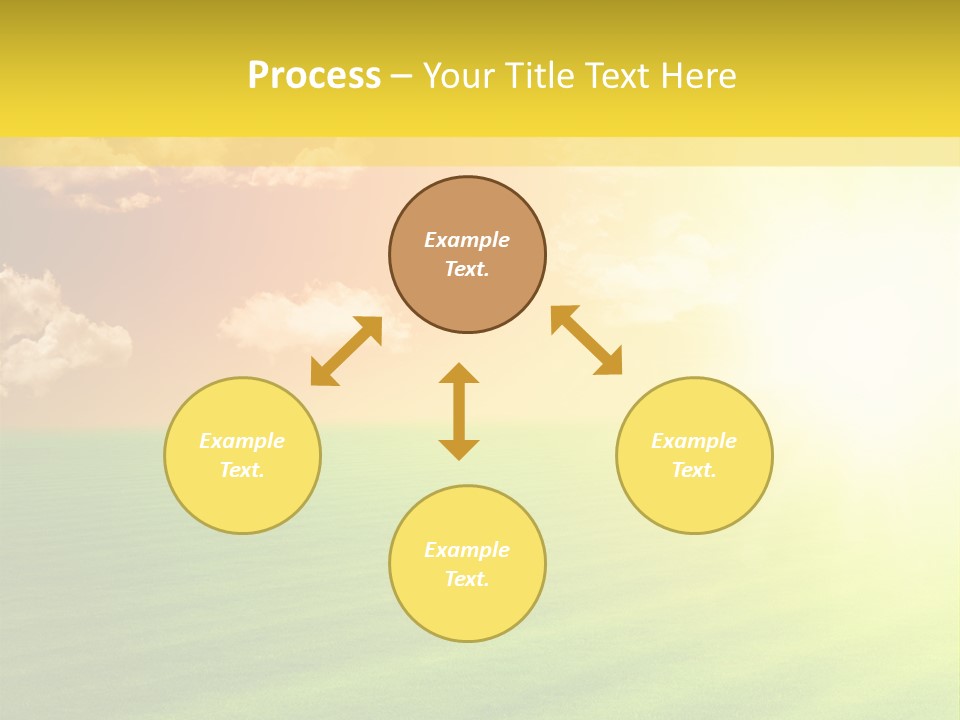 Process – Your Title Text Here

Example Text.

Example Text.

Example Text.

Example Text.